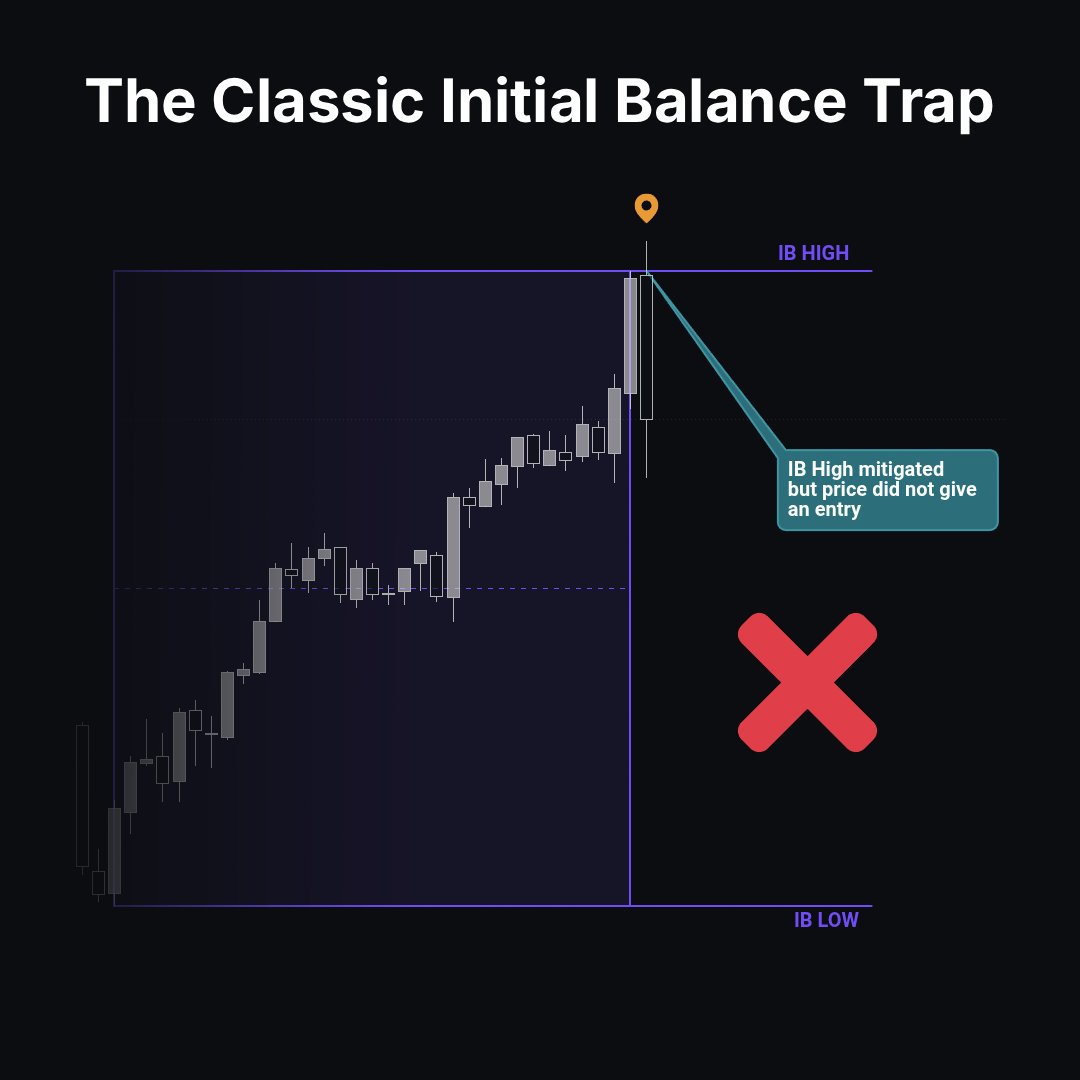 The Classic Initial Balance Trap

IB HIGH

IB High mitigated but price did not give an entry

IB LOW